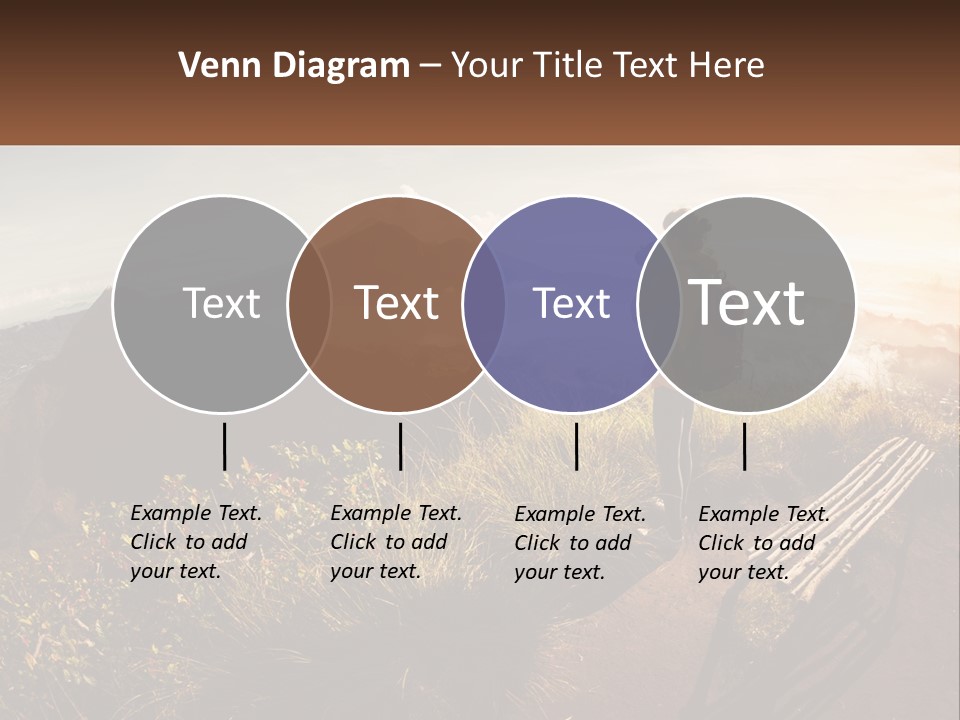 Venn Diagram – Your Title Text Here

Text

Text

Text

Text

Example Text. Click to add your text.

Example Text. Click to add your text.

Example Text. Click to add your text.

Example Text. Click to add your text.